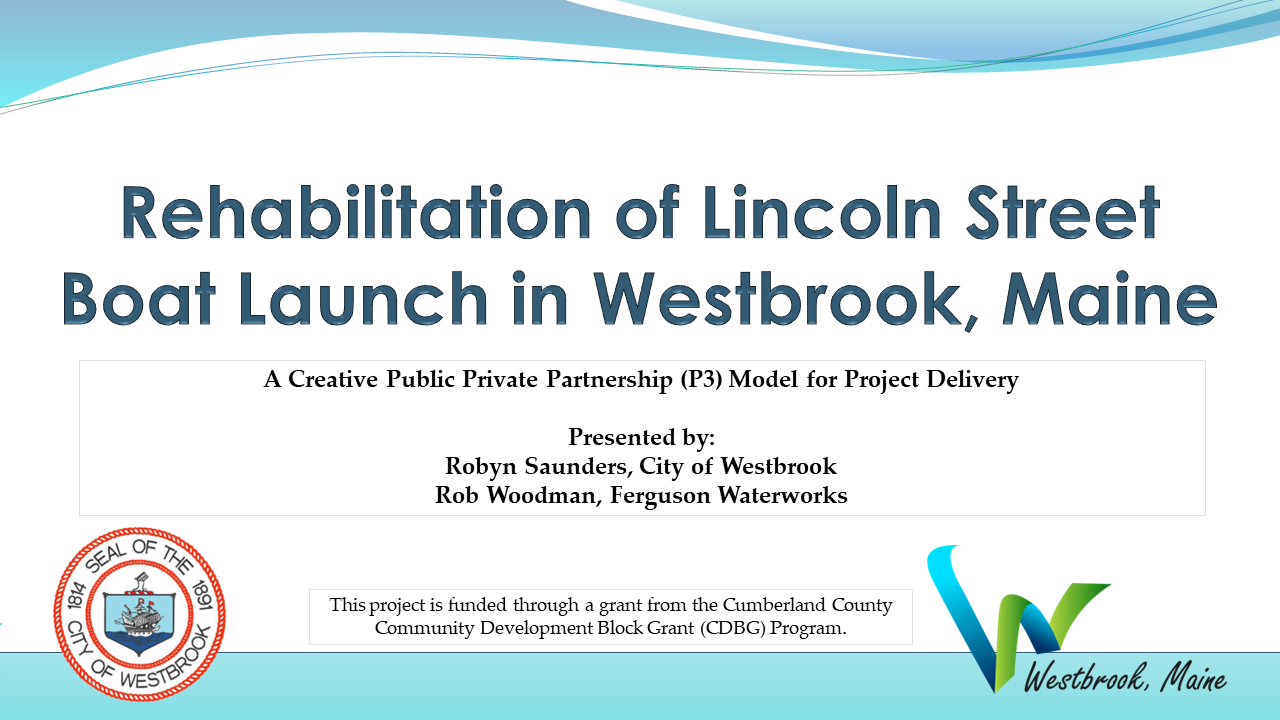 Rehabilitation of Lincoln Street Boat Launch in Westbrook, Maine

A Creative Public Private Partnership (P3) Model for Project Delivery

Presented by:
Robyn Saunders, City of Westbrook
Rob Woodman, Ferguson Waterworks

SEAL OF THE CITY OF WESTBROOK 1814 1891

This project is funded through a grant from the Cumberland County Community Development Block Grant (CDBG) Program.

Westbrook, Maine